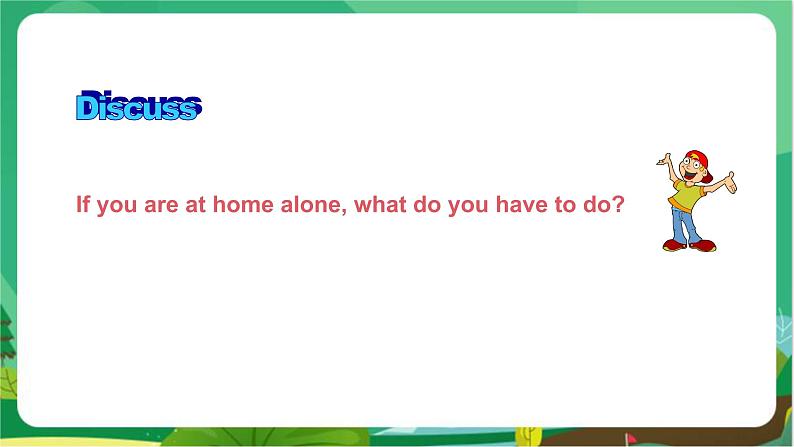 Discuss

If you are at home alone, what do you have to do?